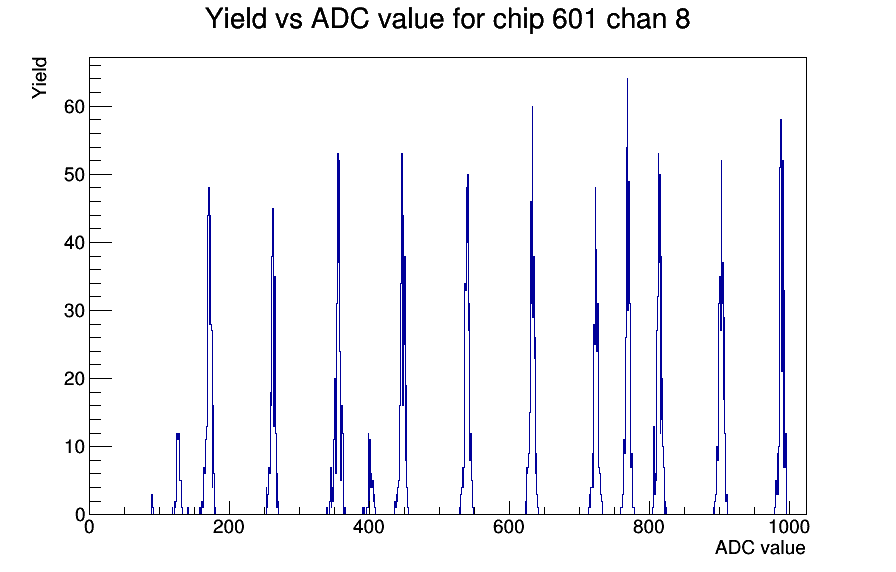 Yield vs ADC value for chip 601 chan 8

Yield

60
50
40
30
20
10
0

0
200
400
600
800
1000

ADC value